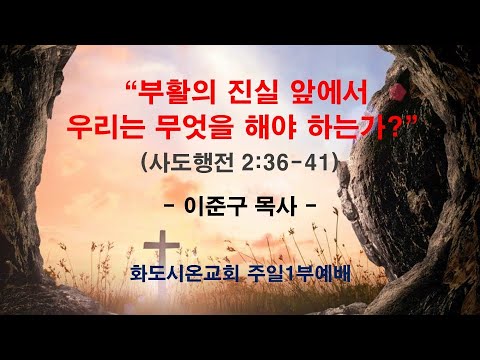 “부활의 진실 앞에서 우리는 무엇을 해야 하는가?”
(사도행전 2:36-41)

- 이준구 목사 -

화도시온교회 주일1부예배